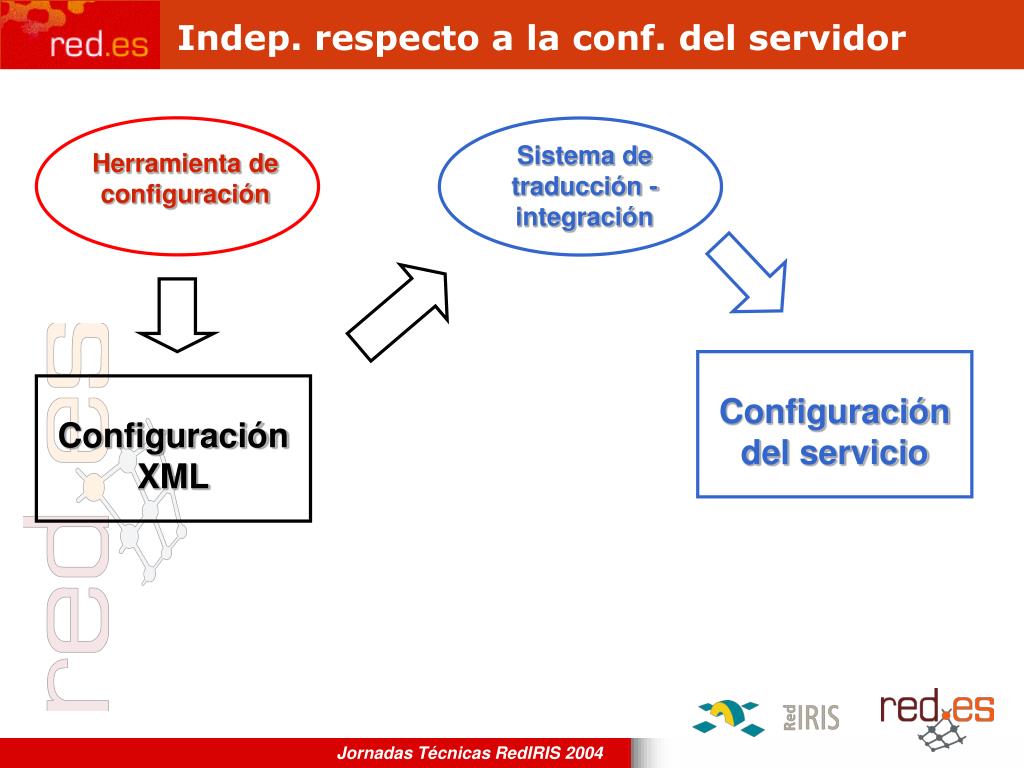 red.es

Indep. respecto a la conf. del servidor

Herramienta de configuración

Sistema de traducción - integración

Configuración XML

Configuración del servicio

red.es

Red IRIS

red.es

Jornadas Técnicas RedIRIS 2004